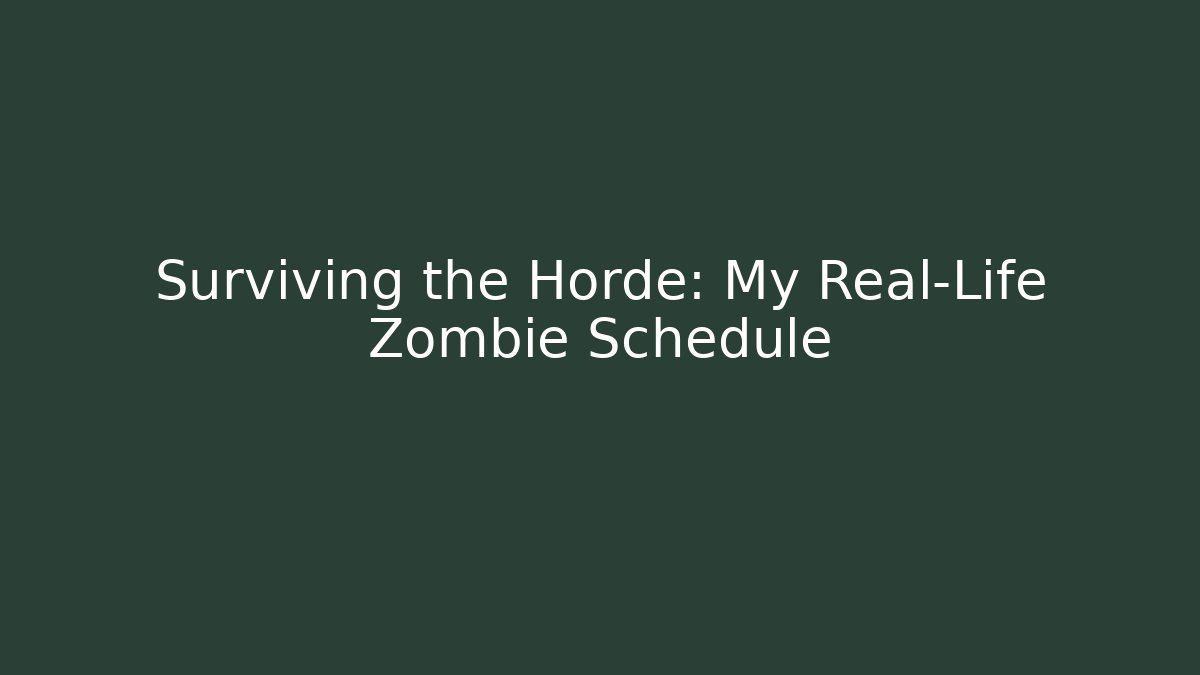 Surviving the Horde: My Real-Life Zombie Schedule